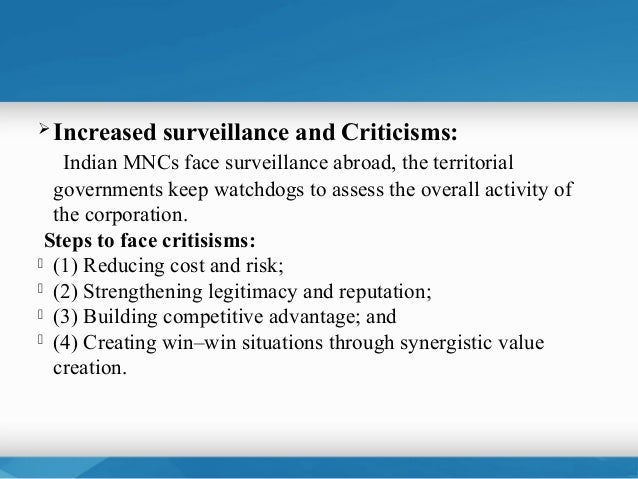 ➢ Increased surveillance and Criticisms:

Indian MNCs face surveillance abroad, the territorial governments keep watchdogs to assess the overall activity of the corporation.

Steps to face critisisms:

(1) Reducing cost and risk;

(2) Strengthening legitimacy and reputation;

(3) Building competitive advantage; and

(4) Creating win–win situations through synergistic value creation.